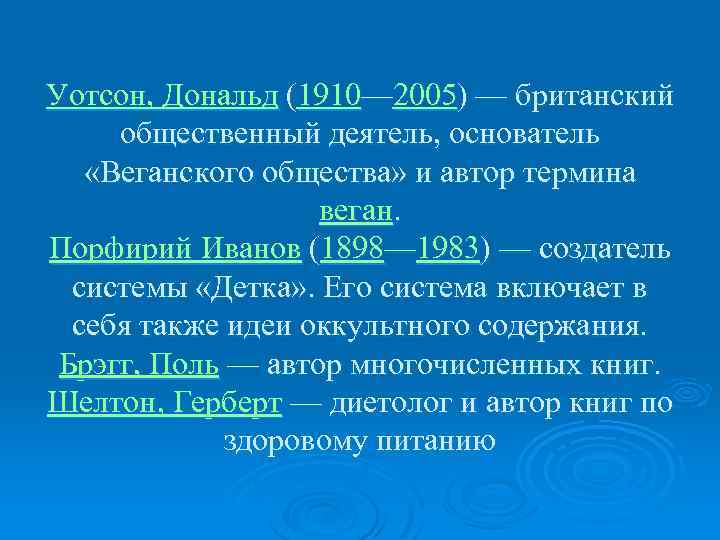 Уотсон, Дональд (1910—2005) — британский общественный деятель, основатель «Веганского общества» и автор термина веган.
Порфирий Иванов (1898—1983) — создатель системы «Детка». Его система включает в себя также идеи оккультного содержания.
Брэгг, Поль — автор многочисленных книг.
Шелтон, Герберт — диетолог и автор книг по здоровому питанию